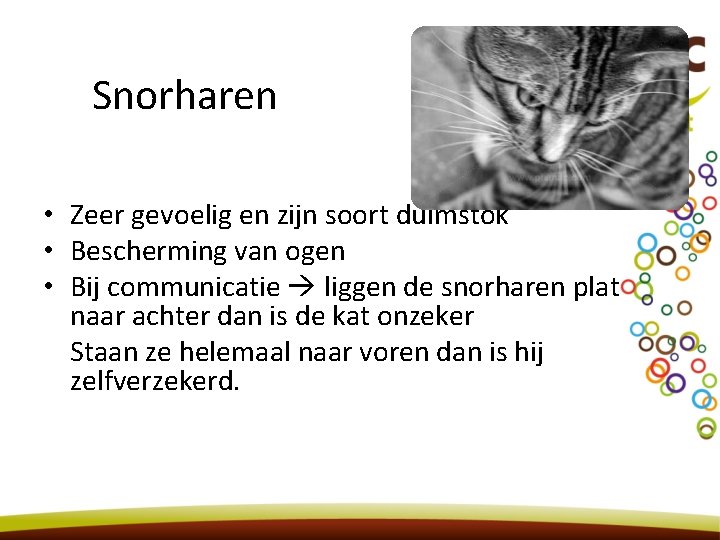 Snorharen

• Zeer gevoelig en zijn soort duimstok
• Bescherming van ogen
• Bij communicatie → liggen de snorharen plat naar achter dan is de kat onzeker

Staan ze helemaal naar voren dan is hij zelfverzekerd.